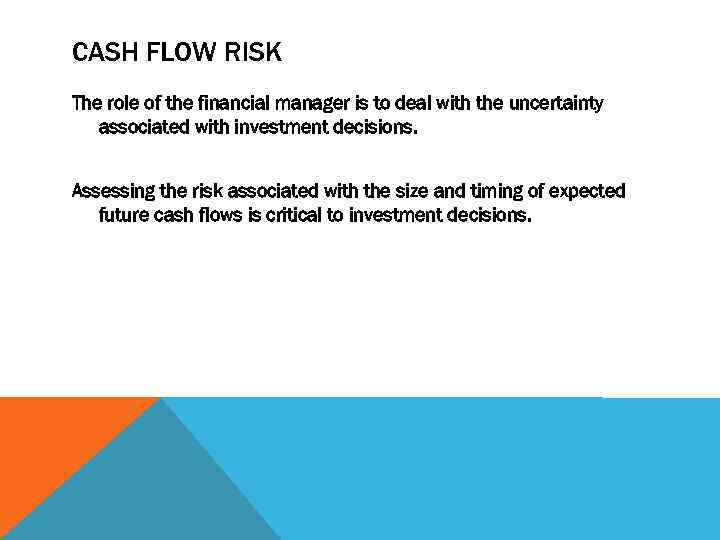 CASH FLOW RISK

The role of the financial manager is to deal with the uncertainty associated with investment decisions.

Assessing the risk associated with the size and timing of expected future cash flows is critical to investment decisions.